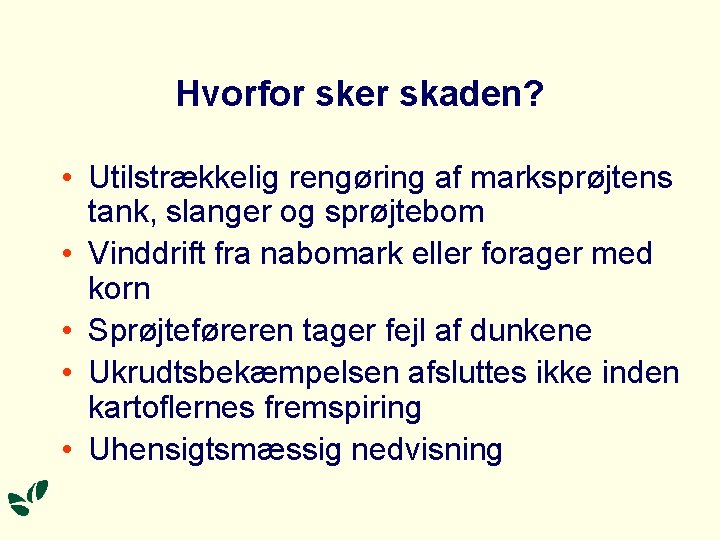 Hvorfor sker skaden?

• Utilstrækkelig rengøring af marksprøjtens tank, slanger og sprøjtebom
• Vinddrift fra nabomark eller forager med korn
• Sprøjteføreren tager fejl af dunkene
• Ukrudtsbekæmpelsen afsluttes ikke inden kartoflernes fremspiring
• Uhensigtsmæssig nedvisning